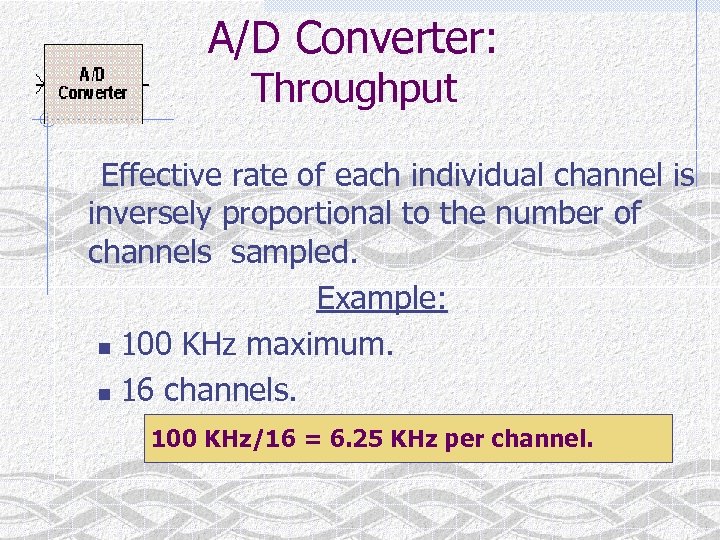 A/D Converter

A/D Converter:
Throughput

Effective rate of each individual channel is inversely proportional to the number of channels sampled.

Example:

- 100 KHz maximum.
- 16 channels.

100 KHz/16 = 6.25 KHz per channel.